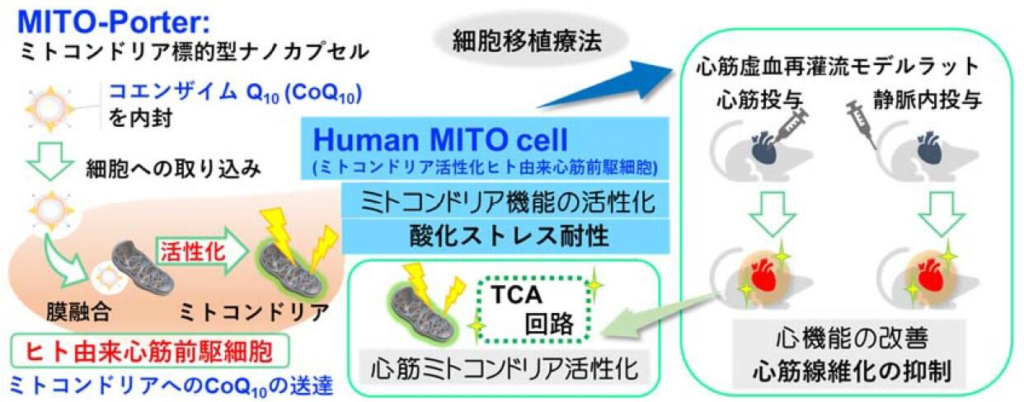 MITO-Porter:
ミトコンドリア標的型ナノカプセル

コエンザイム $Q_{10}$ ($CoQ_{10}$)
を内封

細胞への取り込み

活性化

膜融合

ミトコンドリア

ヒト由来心筋前駆細胞

ミトコンドリアへの$CoQ_{10}$の送達

細胞移植療法

Human MITO cell
(ミトコンドリア活性化ヒト由来心筋前駆細胞)

ミトコンドリア機能の活性化

酸化ストレス耐性

TCA
回路

心筋ミトコンドリア活性化

心筋虚血再灌流モデルラット

心筋投与

静脈内投与

心機能の改善

心筋線維化の抑制